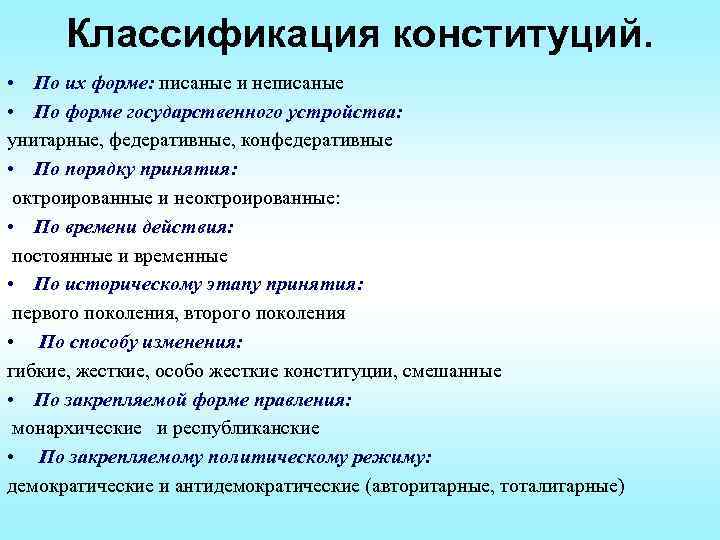 Классификация конституций.

• По их форме: писаные и неписаные
• По форме государственного устройства:
унитарные, федеративные, конфедеративные
• По порядку принятия:
октроированные и неоктроированные:
• По времени действия:
постоянные и временные
• По историческому этапу принятия:
первого поколения, второго поколения
• По способу изменения:
гибкие, жесткие, особо жесткие конституции, смешанные
• По закрепляемой форме правления:
монархические и республиканские
• По закрепляемому политическому режиму:
демократические и антидемократические (авторитарные, тоталитарные)